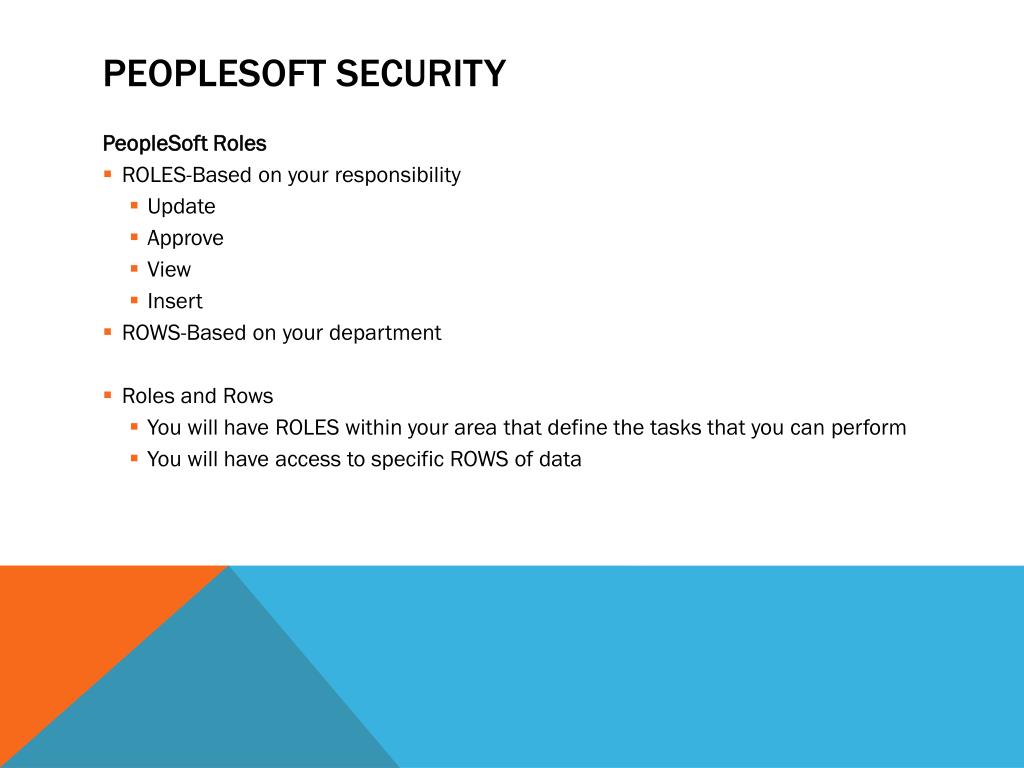 PEOPLESOFT SECURITY

PeopleSoft Roles

- ROLES-Based on your responsibility
  - Update
  - Approve
  - View
  - Insert
- ROWS-Based on your department

- Roles and Rows
  - You will have ROLES within your area that define the tasks that you can perform
  - You will have access to specific ROWS of data